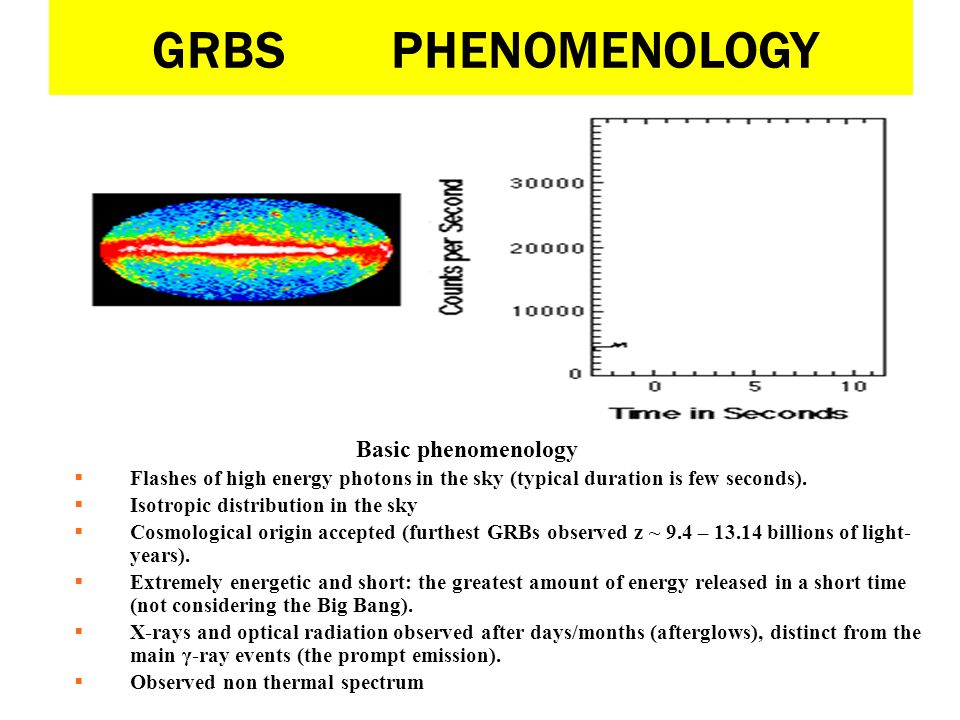 GRBS PHENOMENOLOGY

Counts per Second

30000
20000
10000
0

0 5 10

Time in Seconds

Basic phenomenology

▪ Flashes of high energy photons in the sky (typical duration is few seconds).
▪ Isotropic distribution in the sky
▪ Cosmological origin accepted (furthest GRBs observed z ~ 9.4 – 13.14 billions of light-years).
▪ Extremely energetic and short: the greatest amount of energy released in a short time (not considering the Big Bang).
▪ X-rays and optical radiation observed after days/months (afterglows), distinct from the main γ-ray events (the prompt emission).
▪ Observed non thermal spectrum